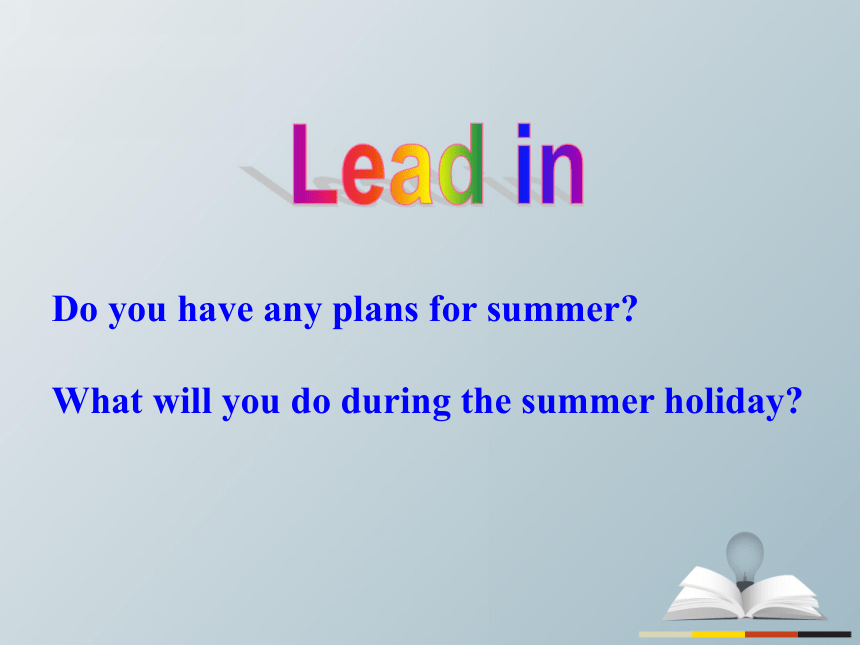 Lead in

Do you have any plans for summer?

What will you do during the summer holiday?